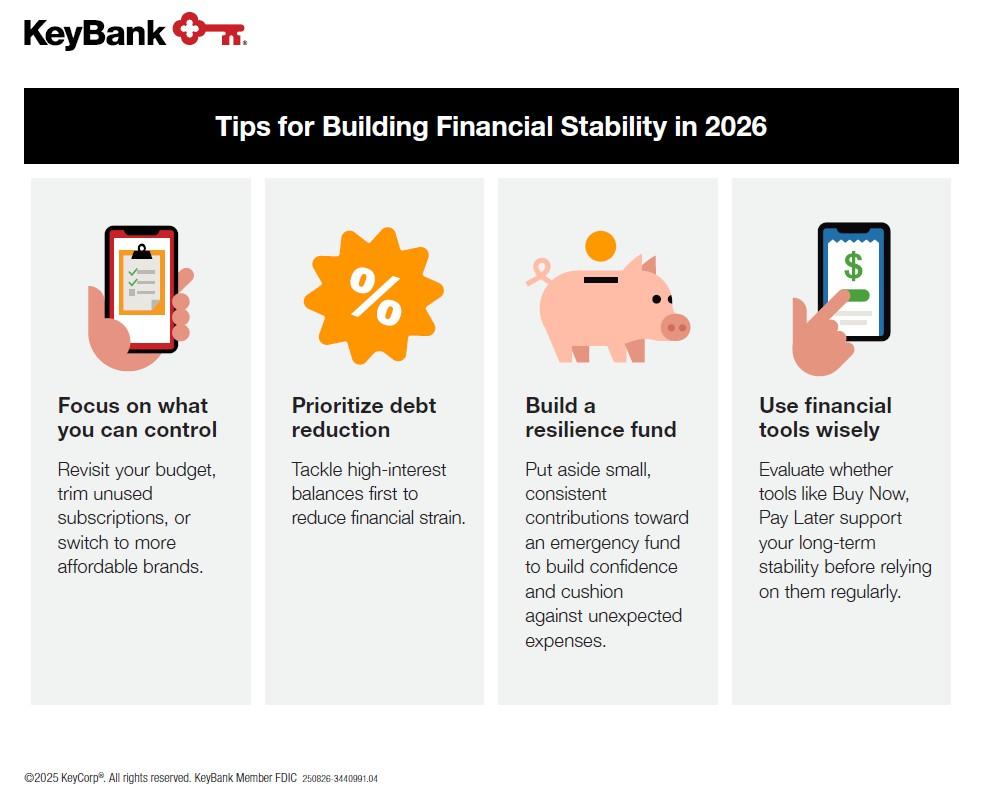 KeyBank

Tips for Building Financial Stability in 2026

%

$

Focus on what you can control

Revisit your budget, trim unused subscriptions, or switch to more affordable brands.

Prioritize debt reduction

Tackle high-interest balances first to reduce financial strain.

Build a resilience fund

Put aside small, consistent contributions toward an emergency fund to build confidence and cushion against unexpected expenses.

Use financial tools wisely

Evaluate whether tools like Buy Now, Pay Later support your long-term stability before relying on them regularly.

©2025 KeyCorp®. All rights reserved. KeyBank Member FDIC 250826-3440991.04